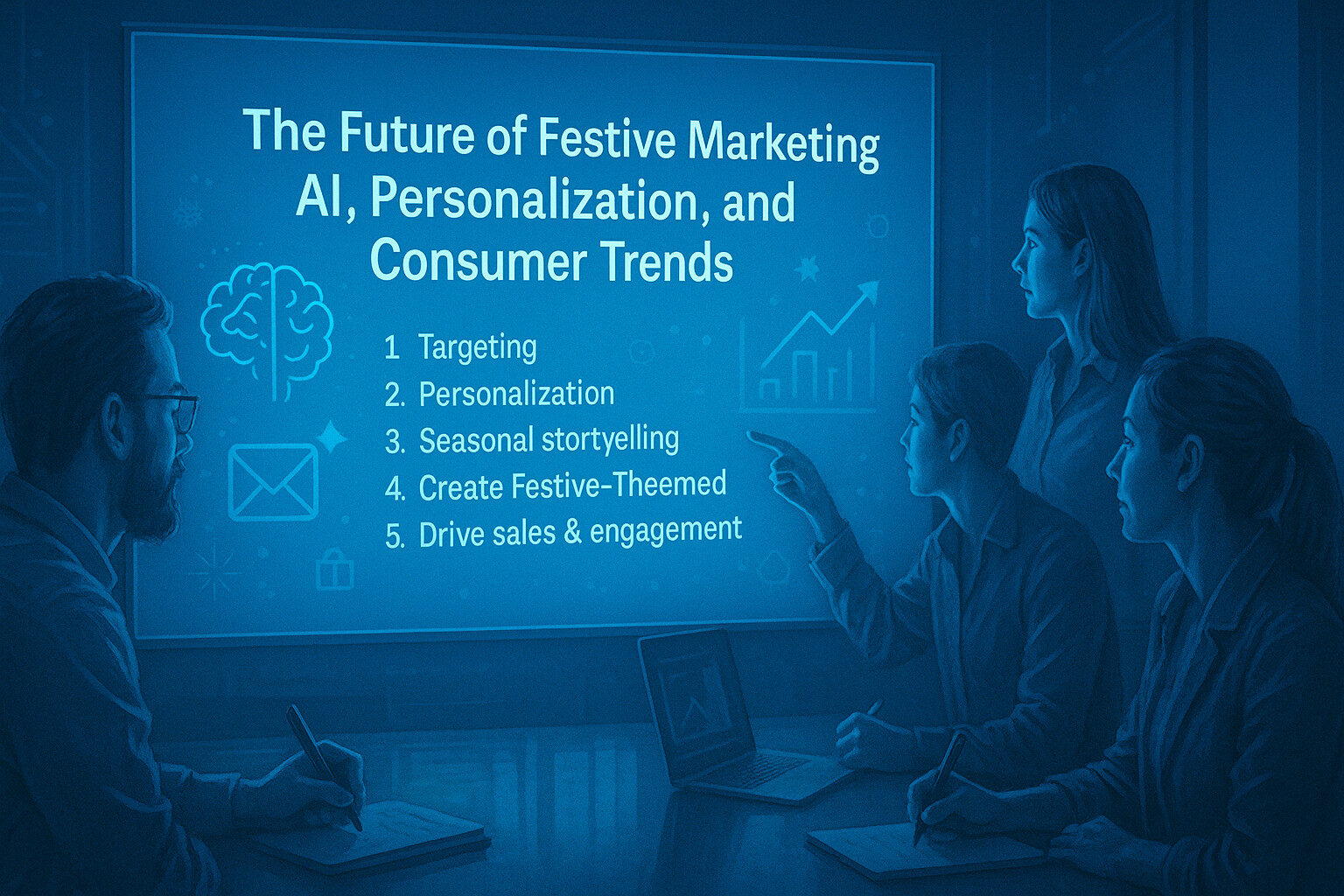 The Future of Festive Marketing
AI, Personalization, and Consumer Trends

1 Targeting
2. Personalization
3. Seasonal stortyelling
4. Create Festive-Theemed
5. Drive sales & engagement